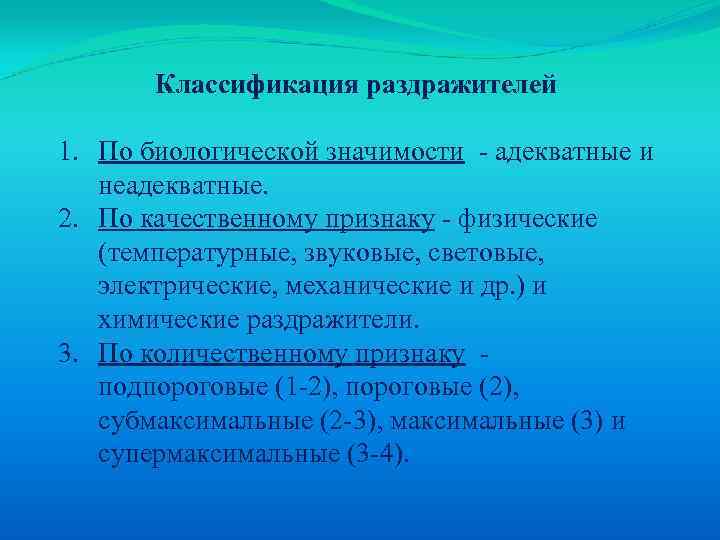 Классификация раздражителей

1. По биологической значимости - адекватные и неадекватные.
2. По качественному признаку - физические (температурные, звуковые, световые, электрические, механические и др.) и химические раздражители.
3. По количественному признаку - подпороговые (1-2), пороговые (2), субмаксимальные (2-3), максимальные (3) и супермаксимальные (3-4).